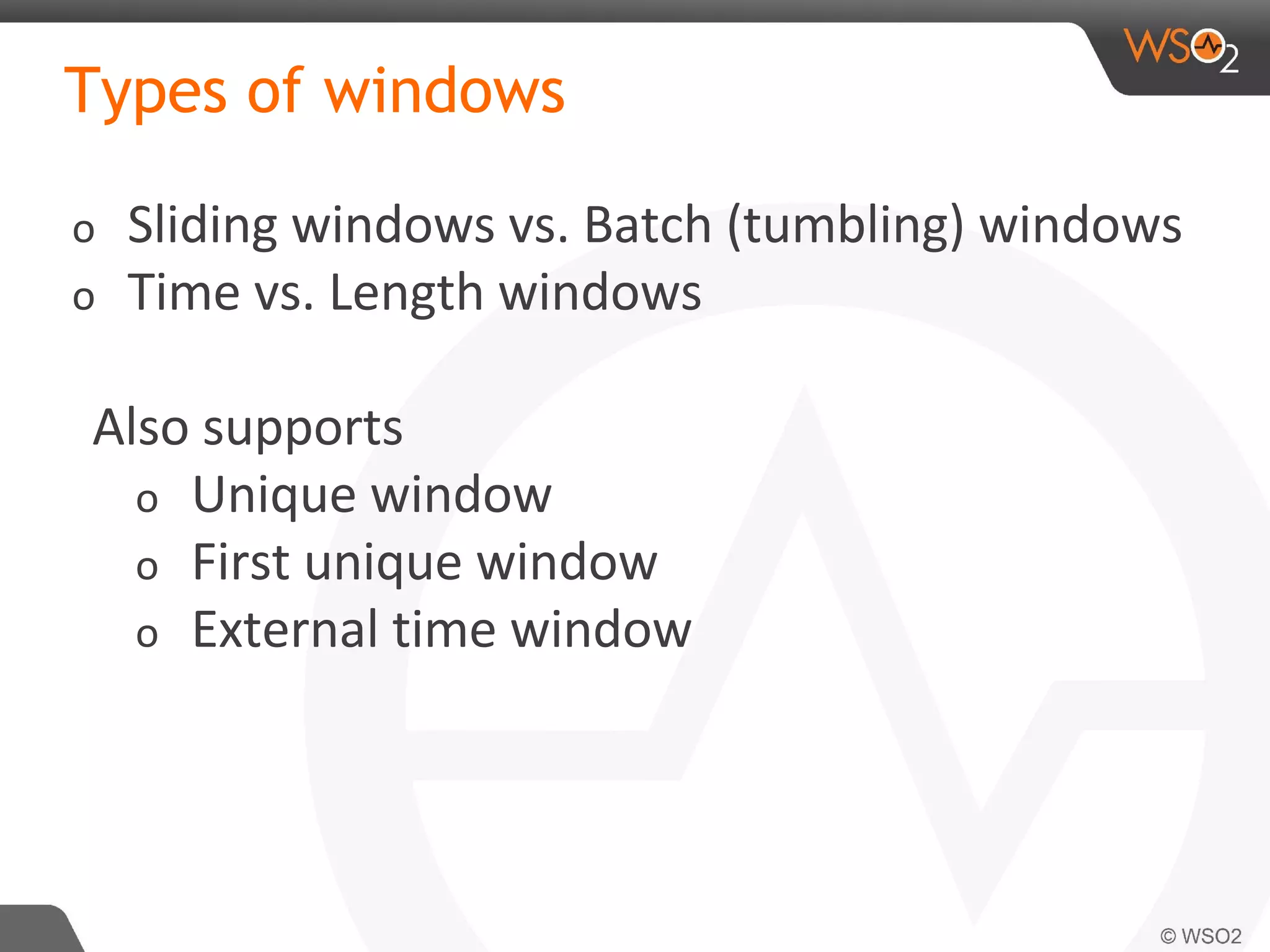 WSO2

Types of windows

o Sliding windows vs. Batch (tumbling) windows
o Time vs. Length windows

Also supports
o Unique window
o First unique window
o External time window

© WSO2